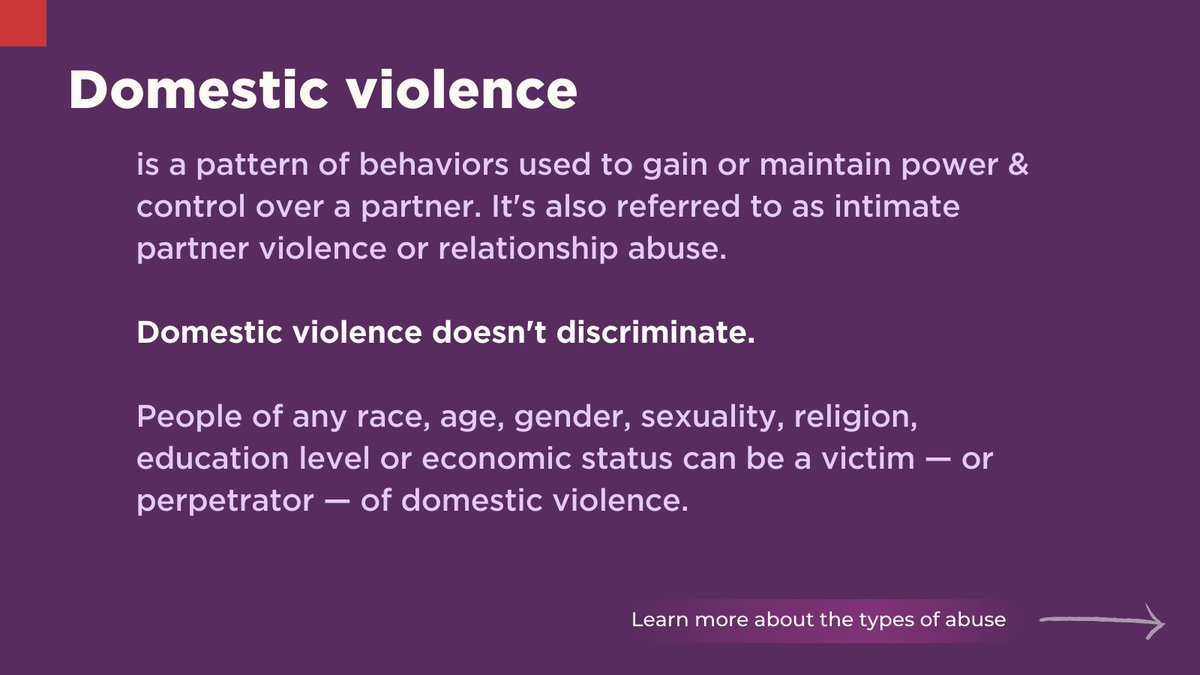 Domestic violence

is a pattern of behaviors used to gain or maintain power & control over a partner. It's also referred to as intimate partner violence or relationship abuse.

Domestic violence doesn't discriminate.

People of any race, age, gender, sexuality, religion, education level or economic status can be a victim — or perpetrator — of domestic violence.

Learn more about the types of abuse